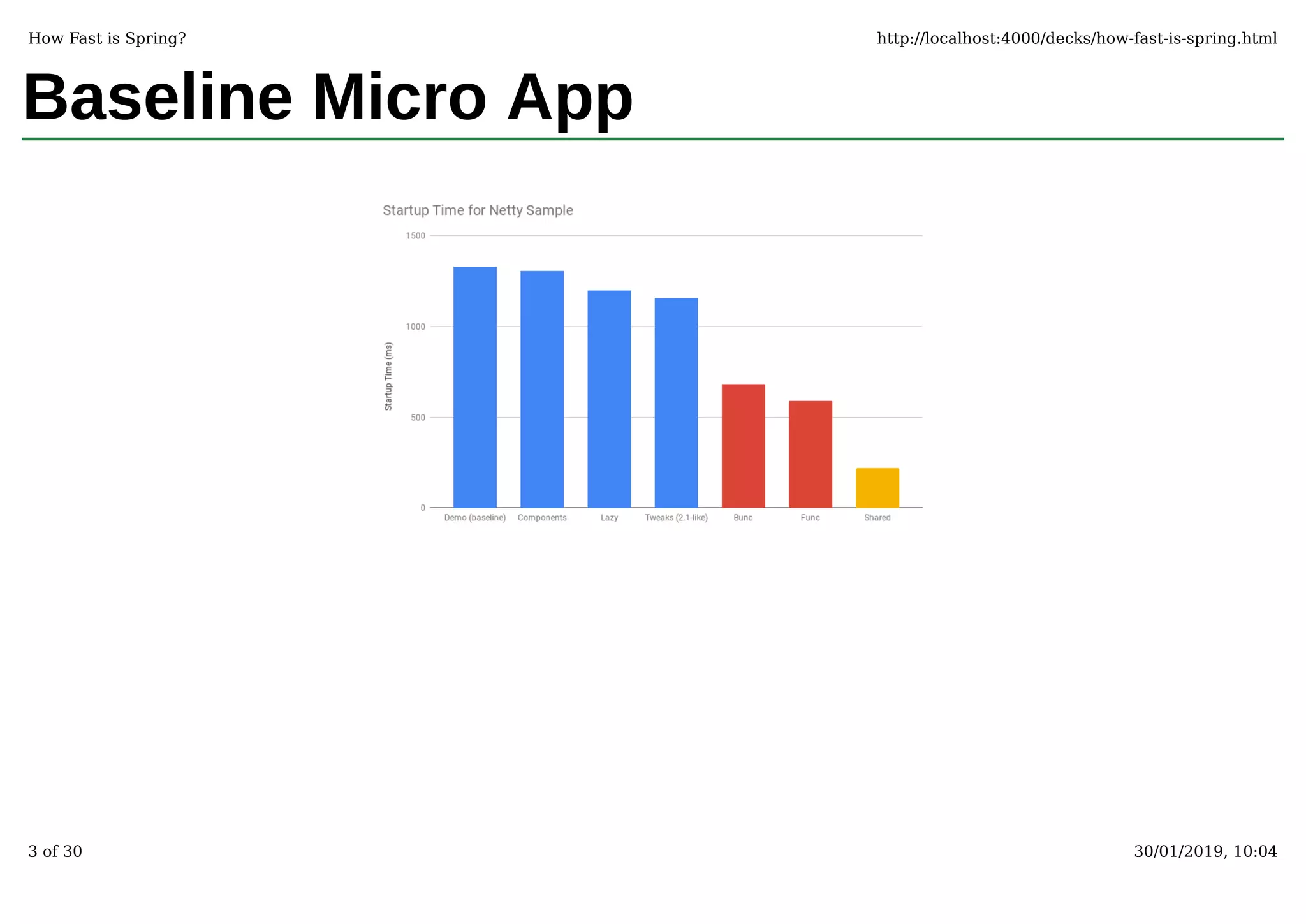 How Fast is Spring?

http://localhost:4000/decks/how-fast-is-spring.html

Baseline Micro App

Startup Time for Netty Sample

1500

1000

500

0

Startup Time (ms)

Demo (baseline)
Components
Lazy
Tweaks (2.1-like)
Bunc
Func
Shared

3 of 30

30/01/2019, 10:04